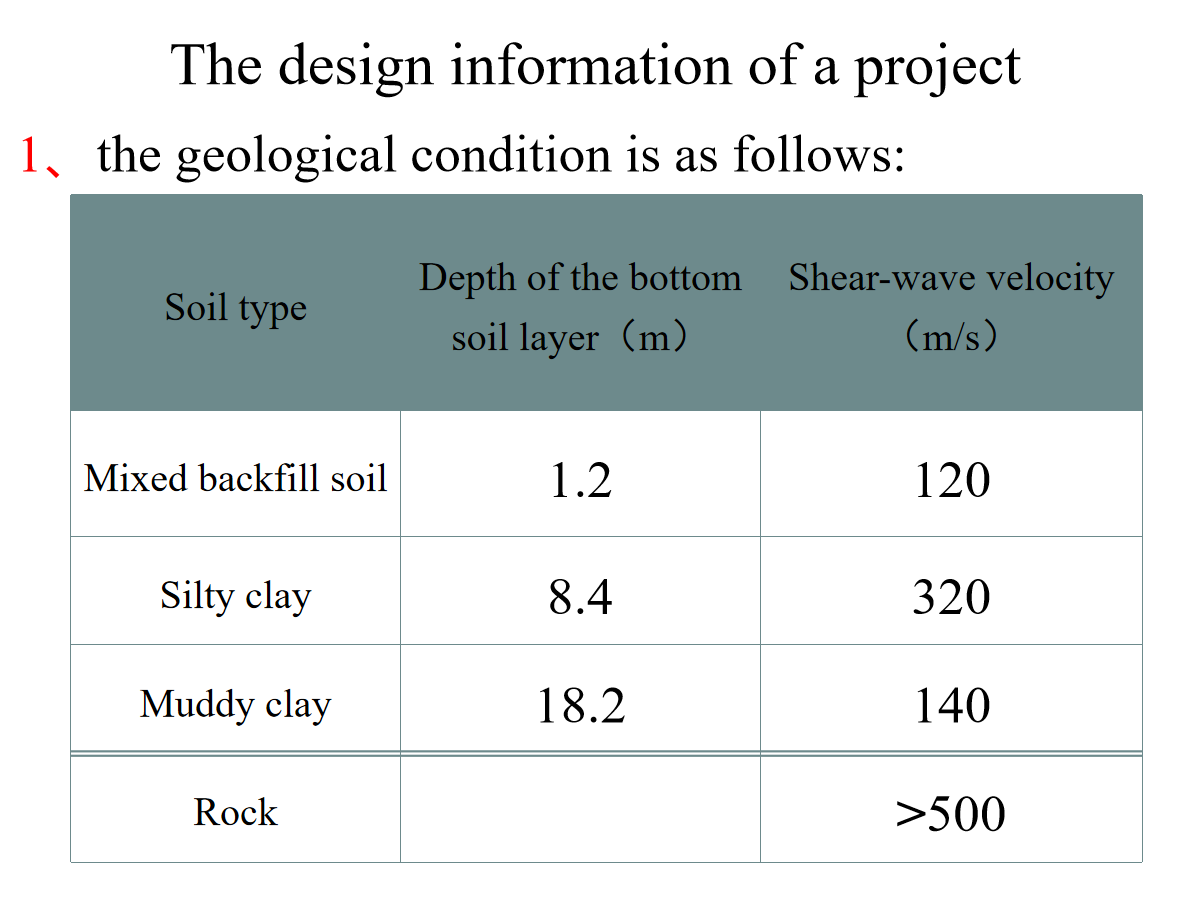 The design information of a project

1、the geological condition is as follows:

| Soil type | Depth of the bottom soil layer（m） | Shear-wave velocity（m/s） |
|---|---|---|
| Mixed backfill soil | 1.2 | 120 |
| Silty clay | 8.4 | 320 |
| Muddy clay | 18.2 | 140 |
| Rock | | >500 |